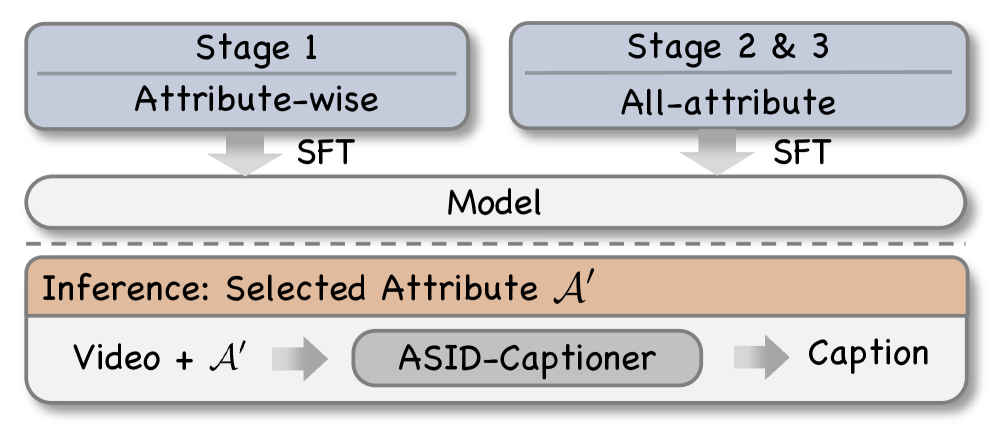 Stage 1
Attribute-wise

Stage 2 & 3
All-attribute

SFT

SFT

Model

Inference: Selected Attribute $\mathcal{A}'$

Video + $\mathcal{A}'$

ASID-Captioner

Caption